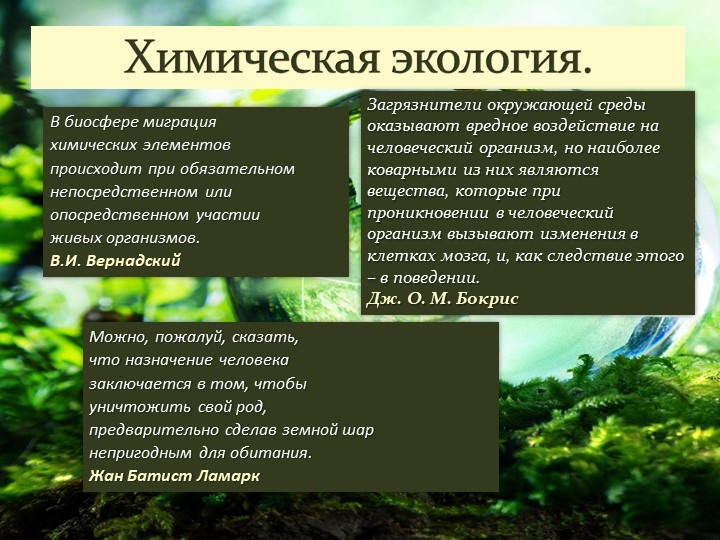 Химическая экология.

В биосфере миграция химических элементов происходит при обязательном непосредственном или опосредственном участии живых организмов.
В.И. Вернадский

Загрязнители окружающей среды оказывают вредное воздействие на человеческий организм, но наиболее коварными из них являются вещества, которые при проникновении в человеческий организм вызывают изменения в клетках мозга, и, как следствие этого – в поведении.
Дж. О. М. Бокрис

Можно, пожалуй, сказать, что назначение человека заключается в том, чтобы уничтожить свой род, предварительно сделав земной шар непригодным для обитания.
Жан Батист Ламарк